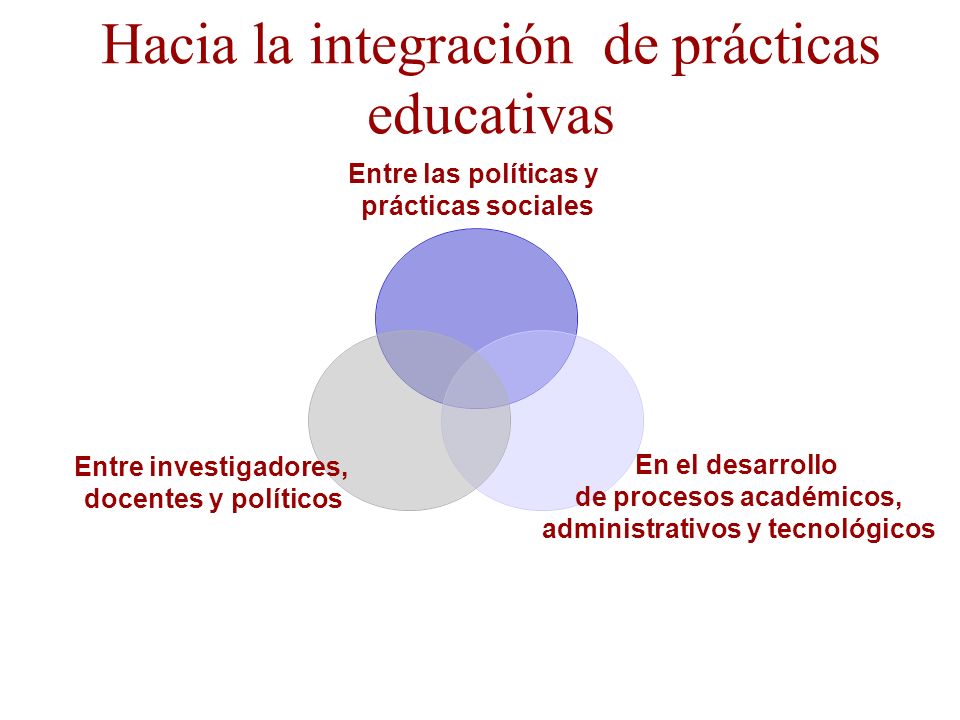 Hacia la integración de prácticas educativas

Entre las políticas y prácticas sociales

Entre investigadores, docentes y políticos

En el desarrollo de procesos académicos, administrativos y tecnológicos